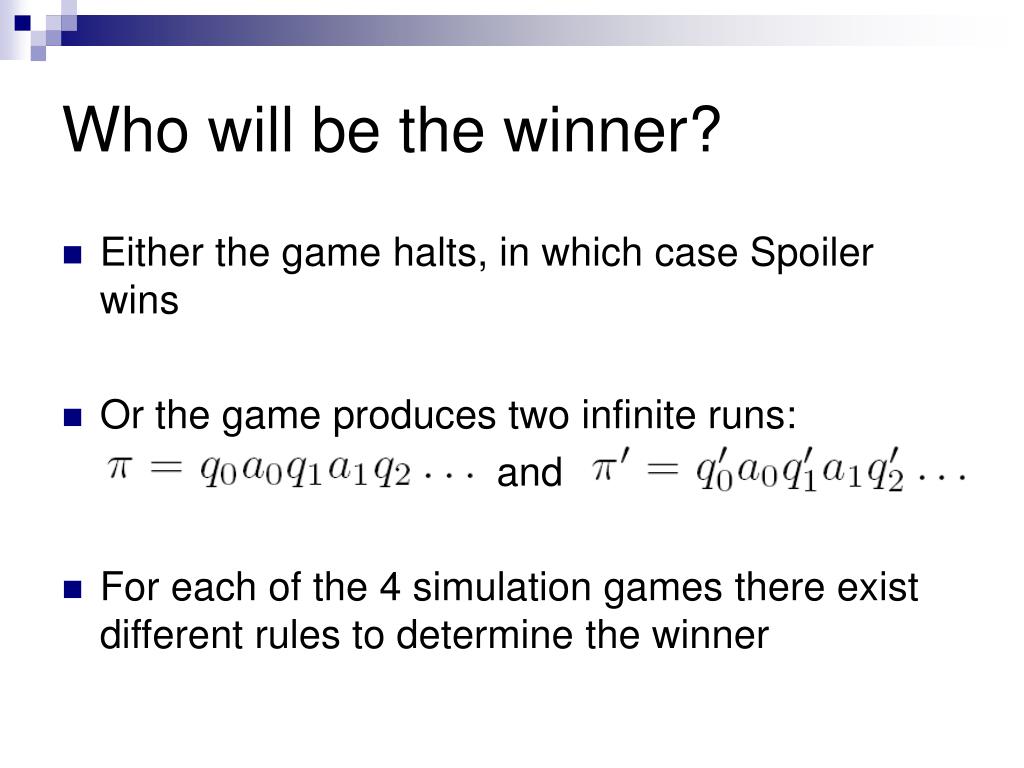 Who will be the winner?

Either the game halts, in which case Spoiler wins

Or the game produces two infinite runs: $\pi = q_0 a_0 q_1 a_1 q_2 \ldots$ and $\pi' = q'_0 a_0 q'_1 a_1 q'_2 \ldots$

For each of the 4 simulation games there exist different rules to determine the winner